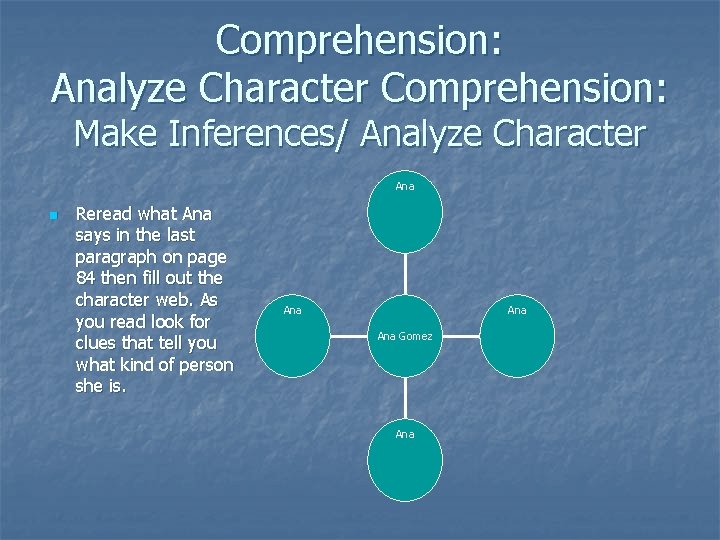 Comprehension:
Analyze Character Comprehension:
Make Inferences/ Analyze Character

Reread what Ana says in the last paragraph on page 84 then fill out the character web. As you read look for clues that tell you what kind of person she is.

Ana

Ana

Ana Gomez

Ana

Ana